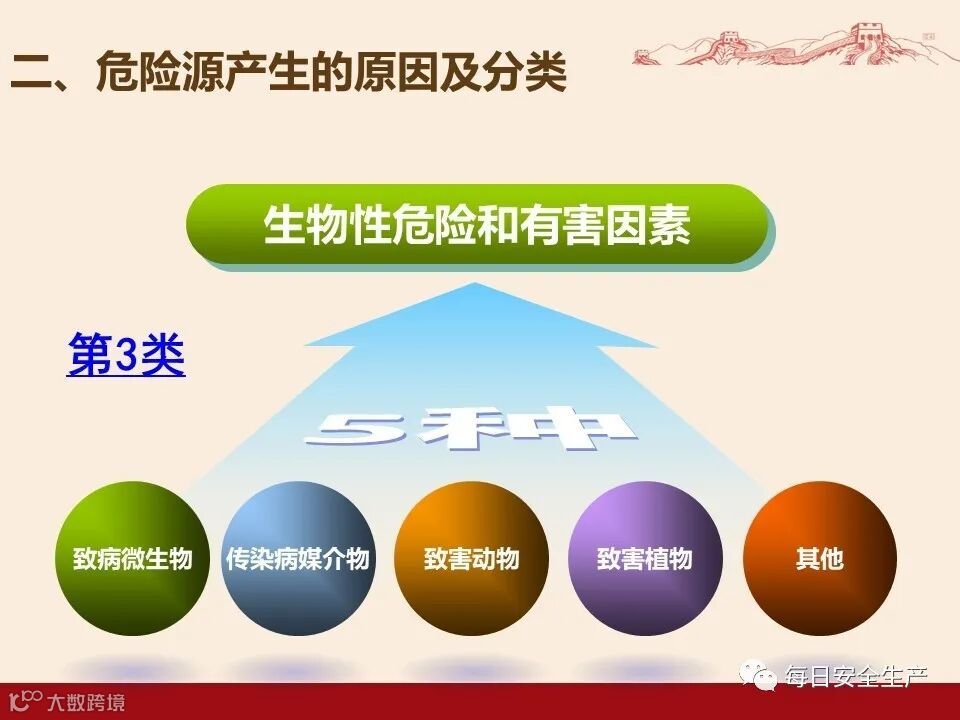 二、危险源产生的原因及分类

生物性危险和有害因素

第3类

5种

致病微生物

传染病媒介物

致害动物

致害植物

其他

每日安全生产

大数跨境